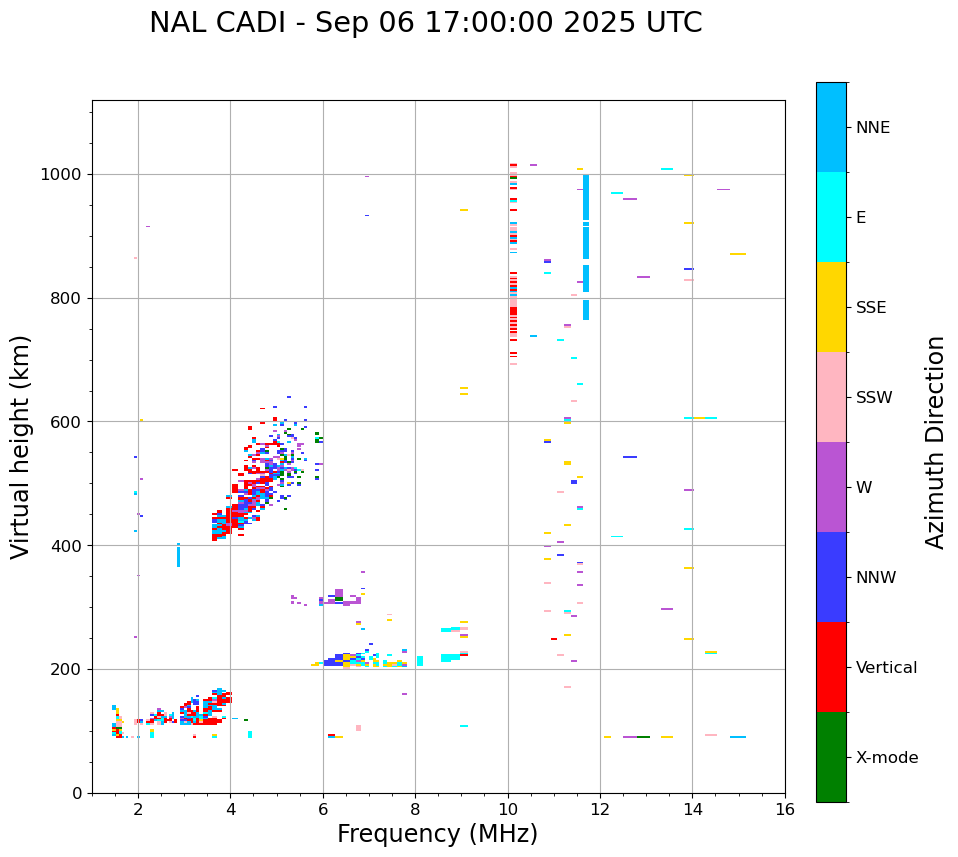 NAL CADI - Sep 06 17:00:00 2025 UTC

Virtual height (km)

1000
800
600
400
200
0

2
4
6
8
10
12
14
16

Frequency (MHz)

NNE
E
SSE
SSW
W
NNW
Vertical
X-mode

Azimuth Direction